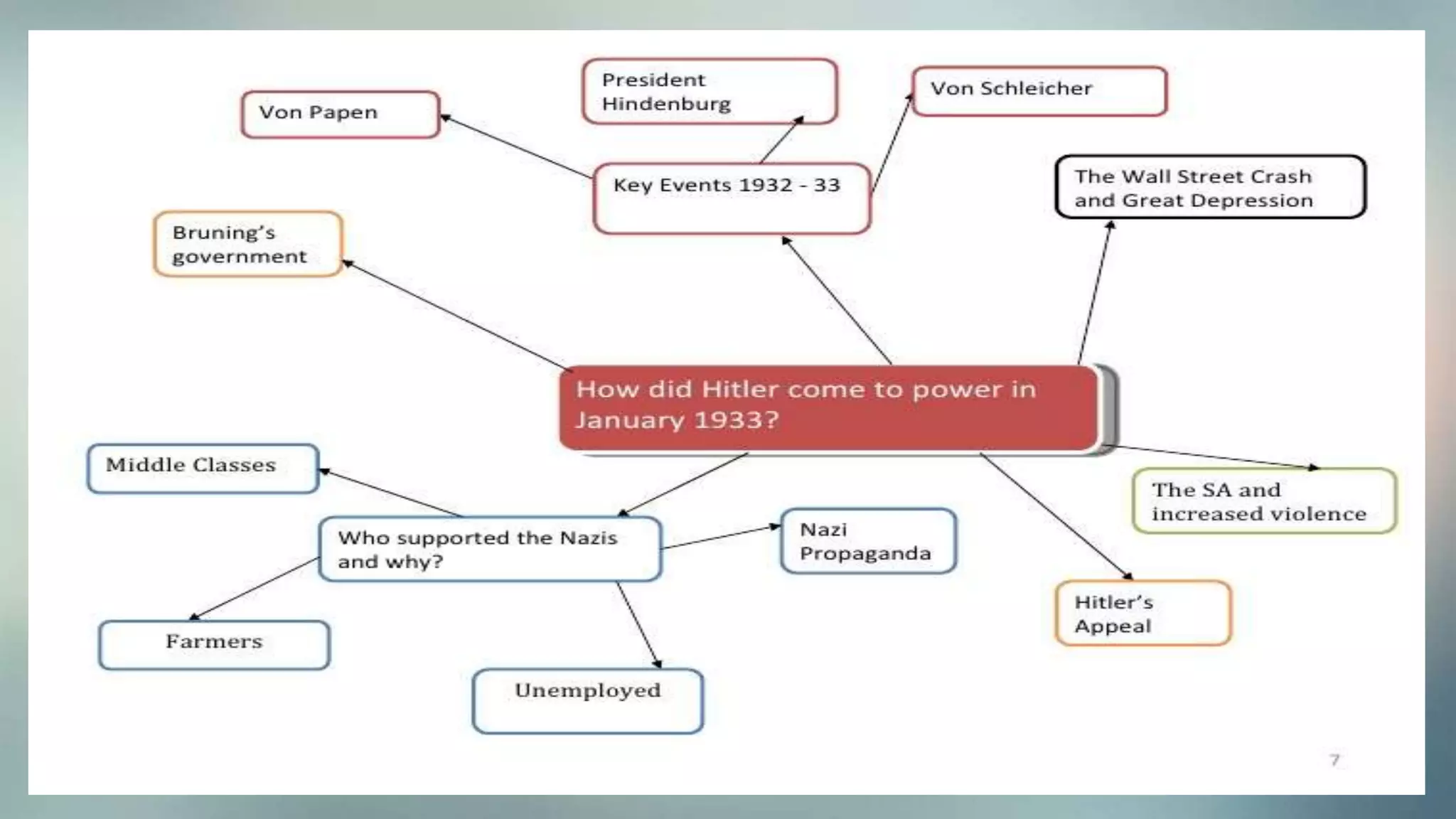 President Hindenburg

Von Papen

Von Schleicher

Key Events 1932 - 33

The Wall Street Crash and Great Depression

Bruning's government

How did Hitler come to power in January 1933?

Middle Classes

The SA and increased violence

Who supported the Nazis and why?

Nazi Propaganda

Hitler's Appeal

Farmers

Unemployed

7